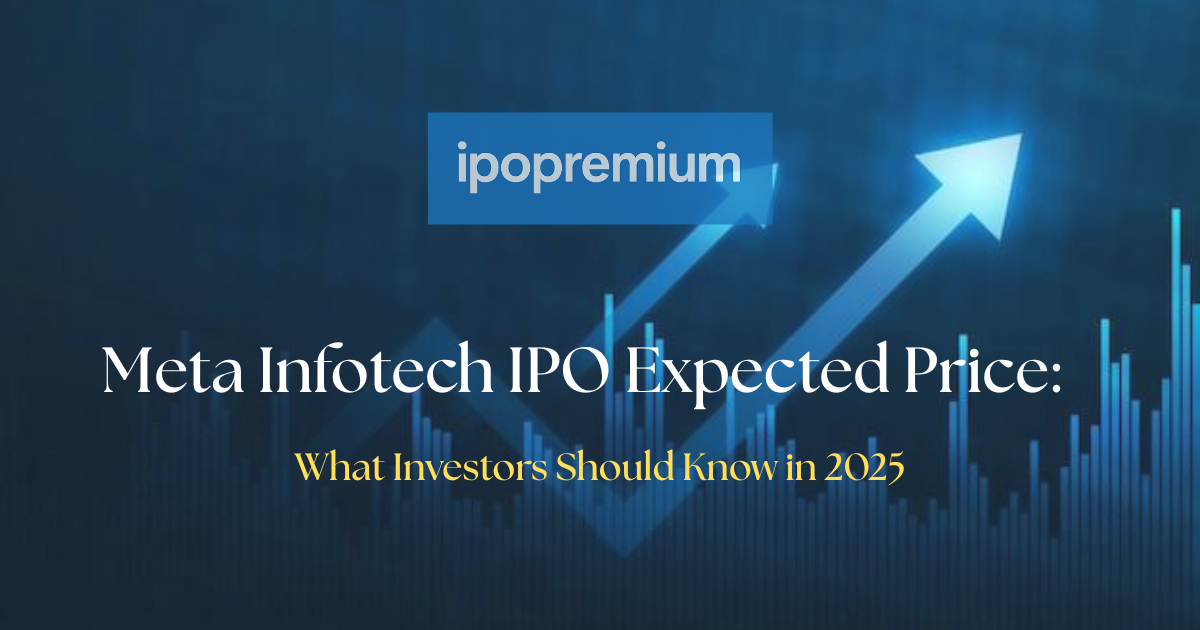 ipopremium

Meta Infotech IPO Expected Price:

What Investors Should Know in 2025